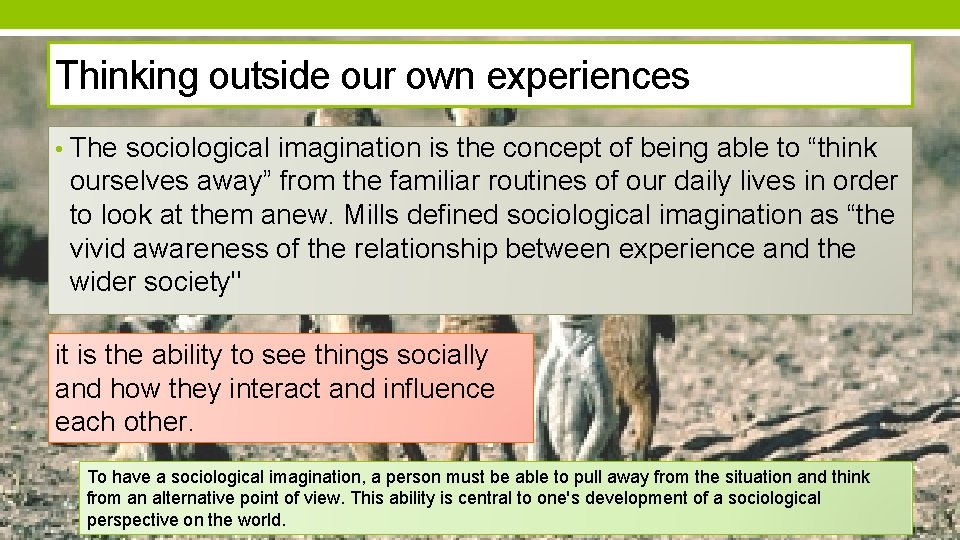 Thinking outside our own experiences

• The sociological imagination is the concept of being able to “think ourselves away” from the familiar routines of our daily lives in order to look at them anew. Mills defined sociological imagination as “the vivid awareness of the relationship between experience and the wider society"

it is the ability to see things socially and how they interact and influence each other.

To have a sociological imagination, a person must be able to pull away from the situation and think from an alternative point of view. This ability is central to one's development of a sociological perspective on the world.